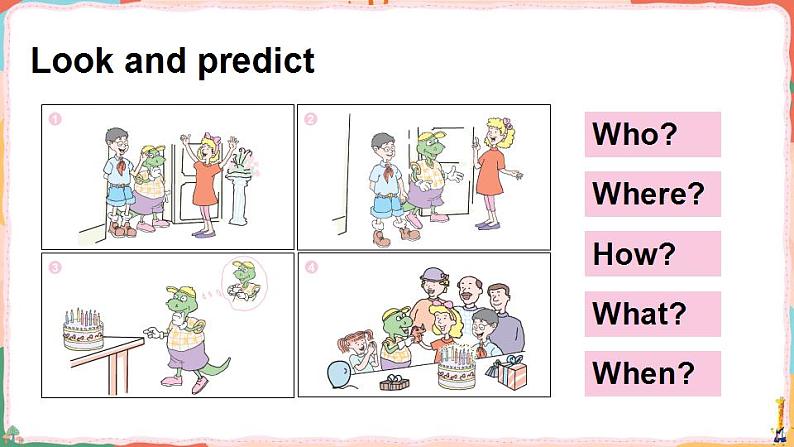 Look and predict

1

2

3

4

Who?

Where?

How?

What?

When?